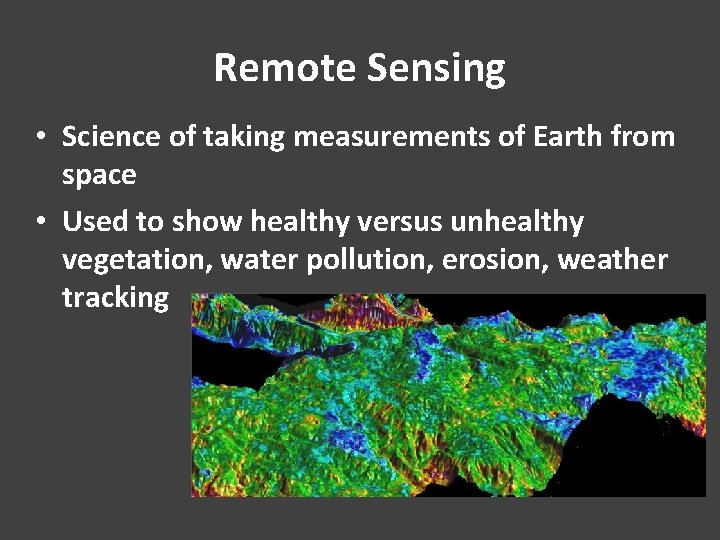 Remote Sensing

• Science of taking measurements of Earth from space

• Used to show healthy versus unhealthy vegetation, water pollution, erosion, weather tracking